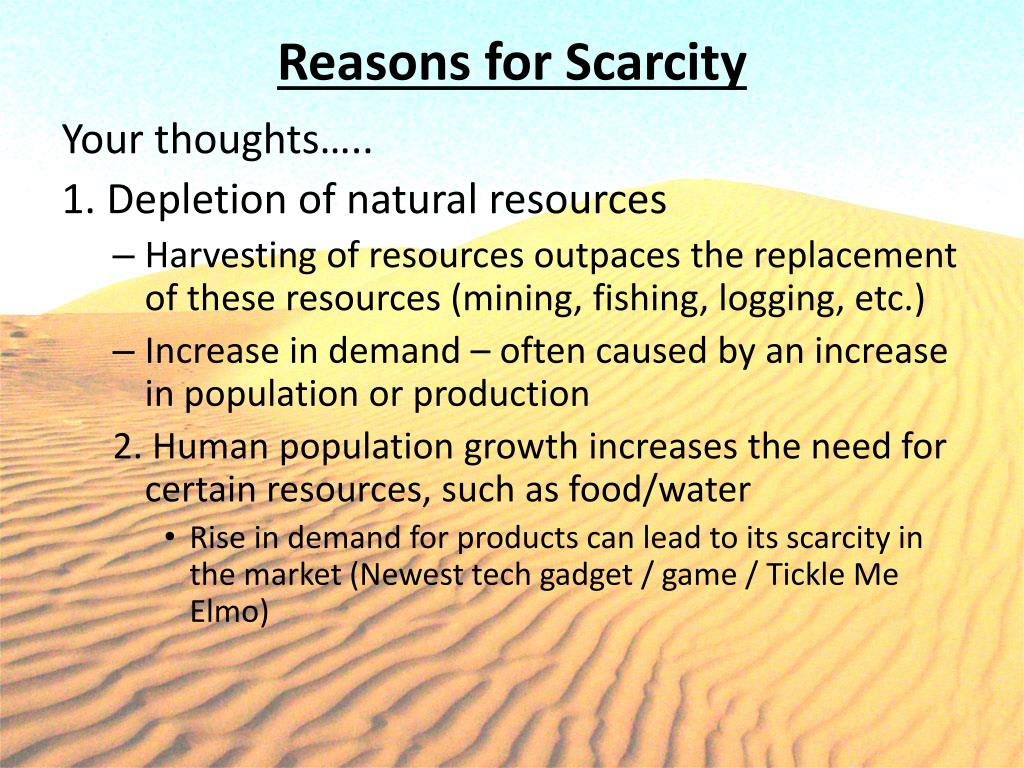 Reasons for Scarcity

Your thoughts…..

1. Depletion of natural resources

– Harvesting of resources outpaces the replacement of these resources (mining, fishing, logging, etc.)

– Increase in demand – often caused by an increase in population or production

2. Human population growth increases the need for certain resources, such as food/water

• Rise in demand for products can lead to its scarcity in the market (Newest tech gadget / game / Tickle Me Elmo)